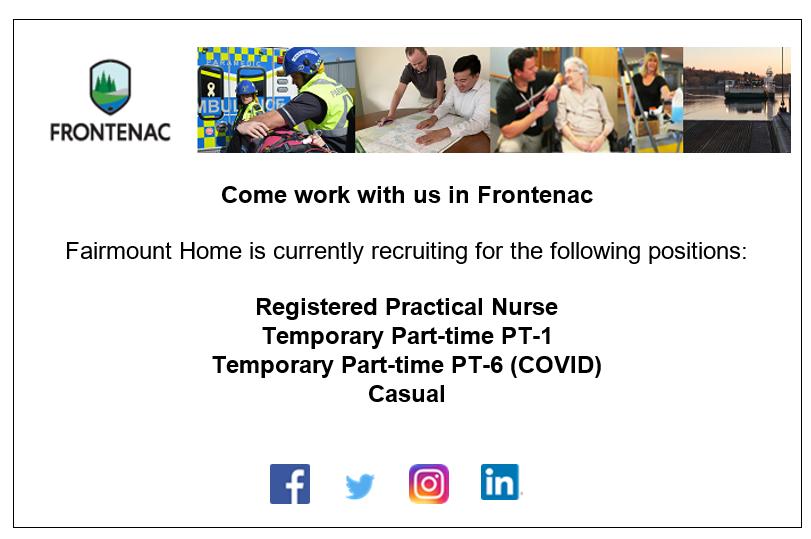 FRONTENAC

Come work with us in Frontenac

Fairmount Home is currently recruiting for the following positions:

Registered Practical Nurse
Temporary Part-time PT-1
Temporary Part-time PT-6 (COVID)
Casual